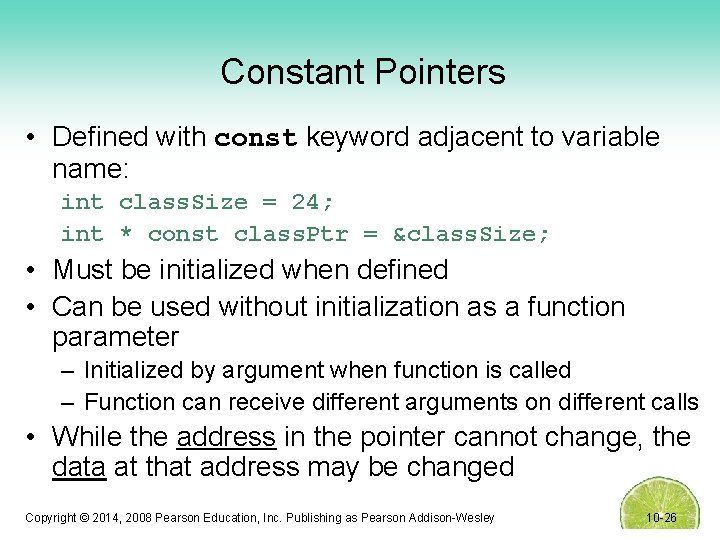 Constant Pointers

• Defined with const keyword adjacent to variable name:

int classSize = 24;
int * const classPtr = &classSize;

• Must be initialized when defined
• Can be used without initialization as a function parameter
– Initialized by argument when function is called
– Function can receive different arguments on different calls
• While the address in the pointer cannot change, the data at that address may be changed

Copyright © 2014, 2008 Pearson Education, Inc. Publishing as Pearson Addison-Wesley

10-26